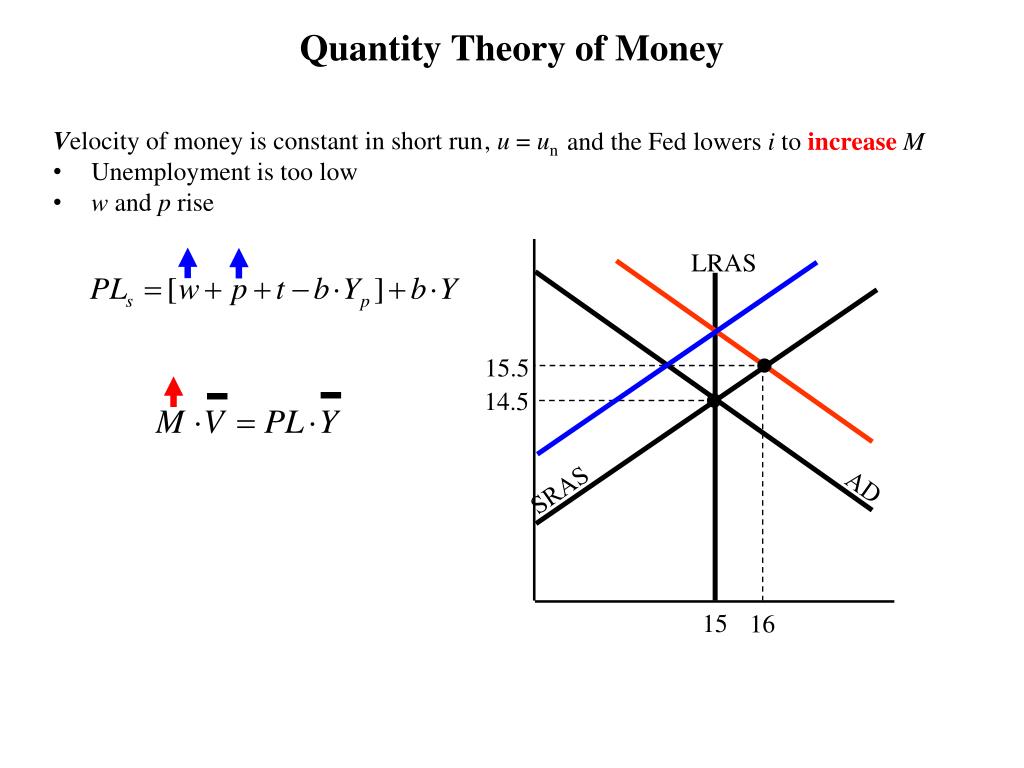 Quantity Theory of Money

Velocity of money is constant in short run, $u = u_n$ and the Fed lowers $i$ to increase $M$
• Unemployment is too low
• $w$ and $p$ rise

$PL_s = [w + p + t - b \cdot Y_p] + b \cdot Y$

$M \cdot V = PL \cdot Y$

LRAS
15.5
14.5
SRAS
AD
15
16